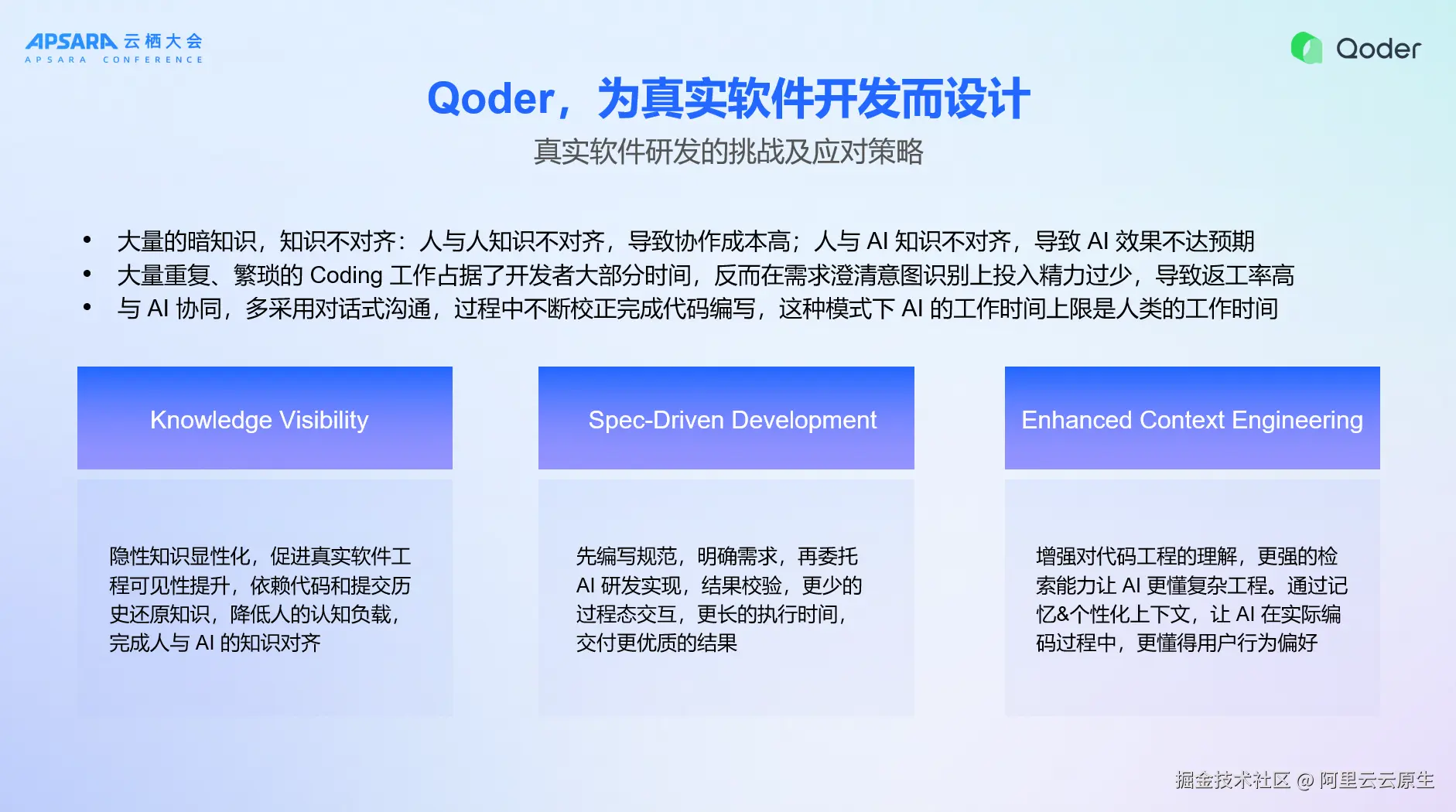 APSARA 云栖大会
APSARA CONFERENCE

Qoder

Qoder，为真实软件开发而设计

真实软件研发的挑战及应对策略

• 大量的暗知识，知识不对齐：人与人知识不对齐，导致协作成本高；人与 AI 知识不对齐，导致 AI 效果不达预期
• 大量重复、繁琐的 Coding 工作占据了开发者大部分时间，反而在需求澄清意图识别上投入精力过少，导致返工率高
• 与 AI 协同，多采用对话式沟通，过程中不断校正完成代码编写，这种模式下 AI 的工作时间上限是人类的工作时间

Knowledge Visibility

隐性知识显性化，促进真实软件工程可见性提升，依赖代码和提交历史还原知识，降低人的认知负载，完成人与 AI 的知识对齐

Spec-Driven Development

先编写规范，明确需求，再委托 AI 研发实现，结果校验，更少的过程态交互，更长的执行时间，交付更优质的结果

Enhanced Context Engineering

增强对代码工程的理解，更强的检索能力让 AI 更懂复杂工程。通过记忆&个性化上下文，让 AI 在实际编码过程中，更懂得用户行为偏好

掘金技术社区 @ 阿里云云原生